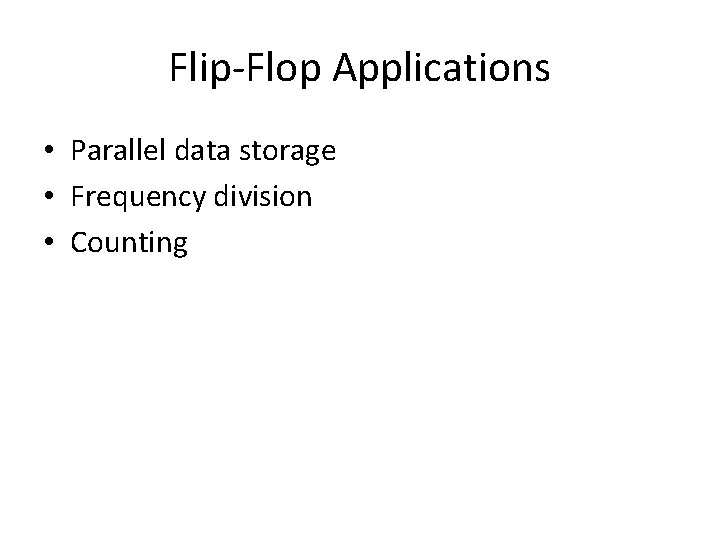 Flip-Flop Applications

• Parallel data storage
• Frequency division
• Counting